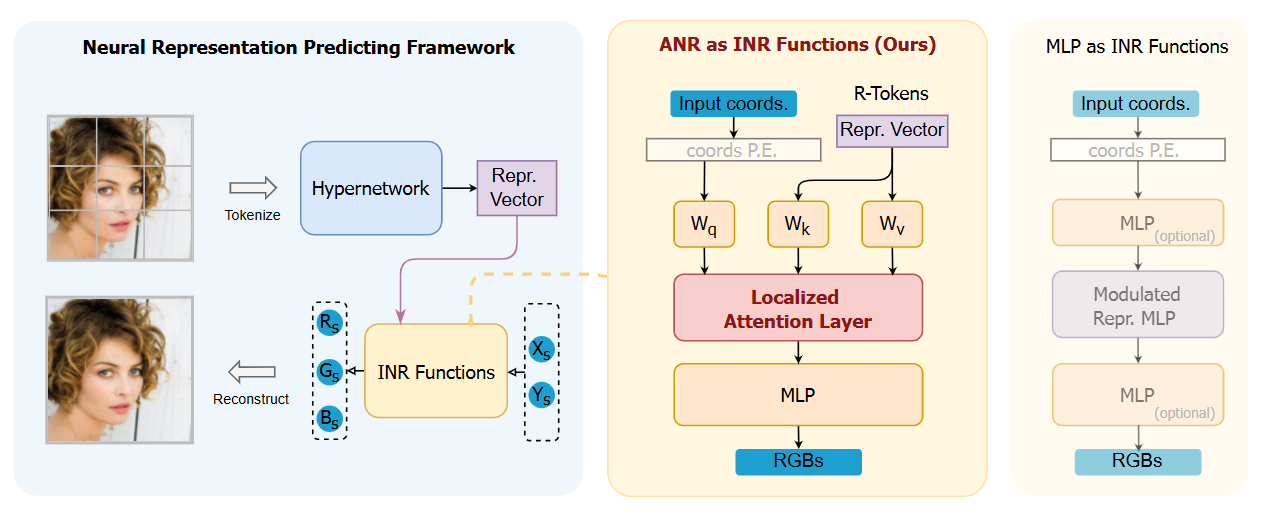 Neural Representation Predicting Framework

Tokenize

Hypernetwork

Repr. Vector

Reconstruct

$R_s$

$G_s$

$B_s$

INR Functions

$X_s$

$Y_s$

ANR as INR Functions (Ours)

Input coords.

R-Tokens

Repr. Vector

coords P.E.

$W_q$

$W_k$

$W_v$

Localized Attention Layer

MLP

RGBs

MLP as INR Functions

Input coords.

coords P.E.

MLP (optional)

Modulated Repr. MLP

MLP (optional)

RGBs